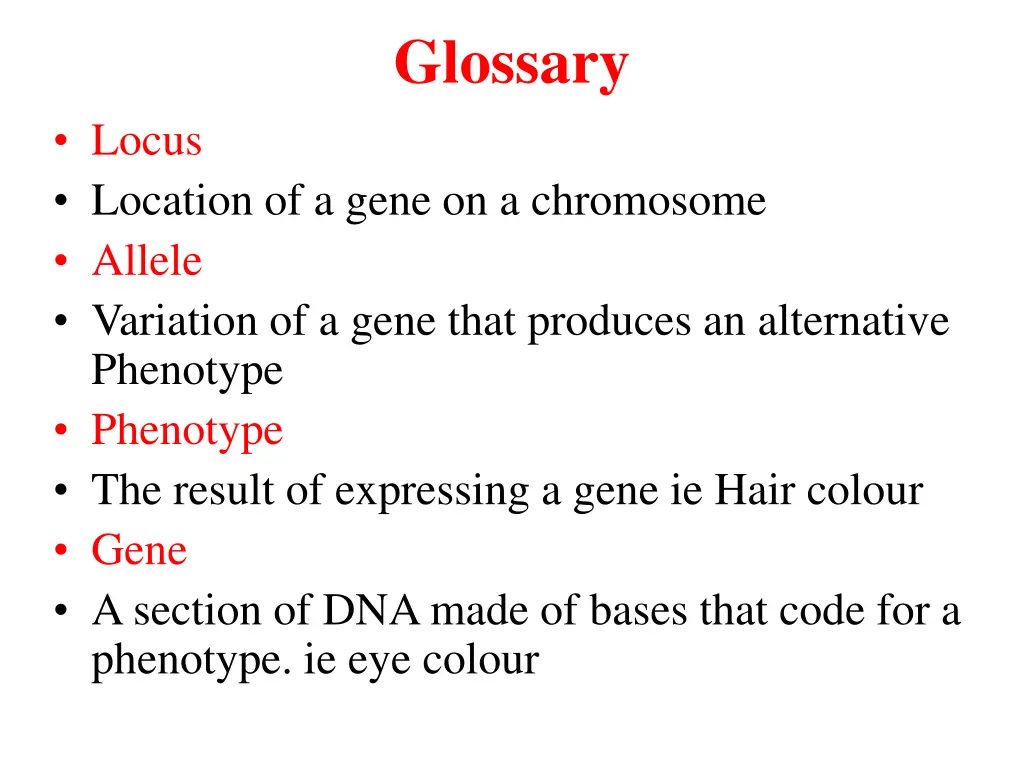 Glossary

• Locus
• Location of a gene on a chromosome
• Allele
• Variation of a gene that produces an alternative Phenotype
• Phenotype
• The result of expressing a gene ie Hair colour
• Gene
• A section of DNA made of bases that code for a phenotype. ie eye colour